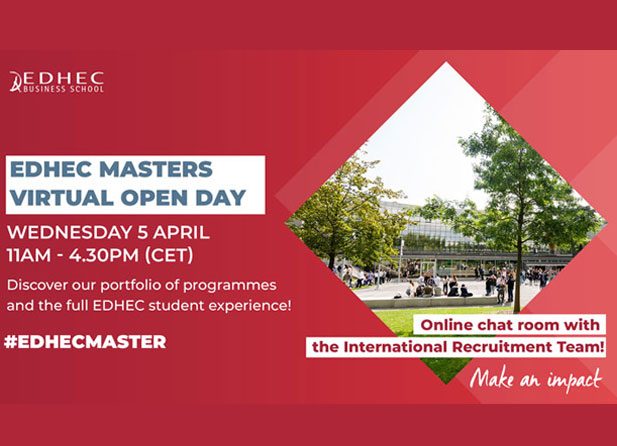 EDHEC
BUSINESS SCHOOL

EDHEC MASTERS
VIRTUAL OPEN DAY

WEDNESDAY 5 APRIL
11AM - 4.30PM (CET)

Discover our portfolio of programmes and the full EDHEC student experience!

#EDHECMASTER

Online chat room with
the International Recruitment Team!

Make an impact